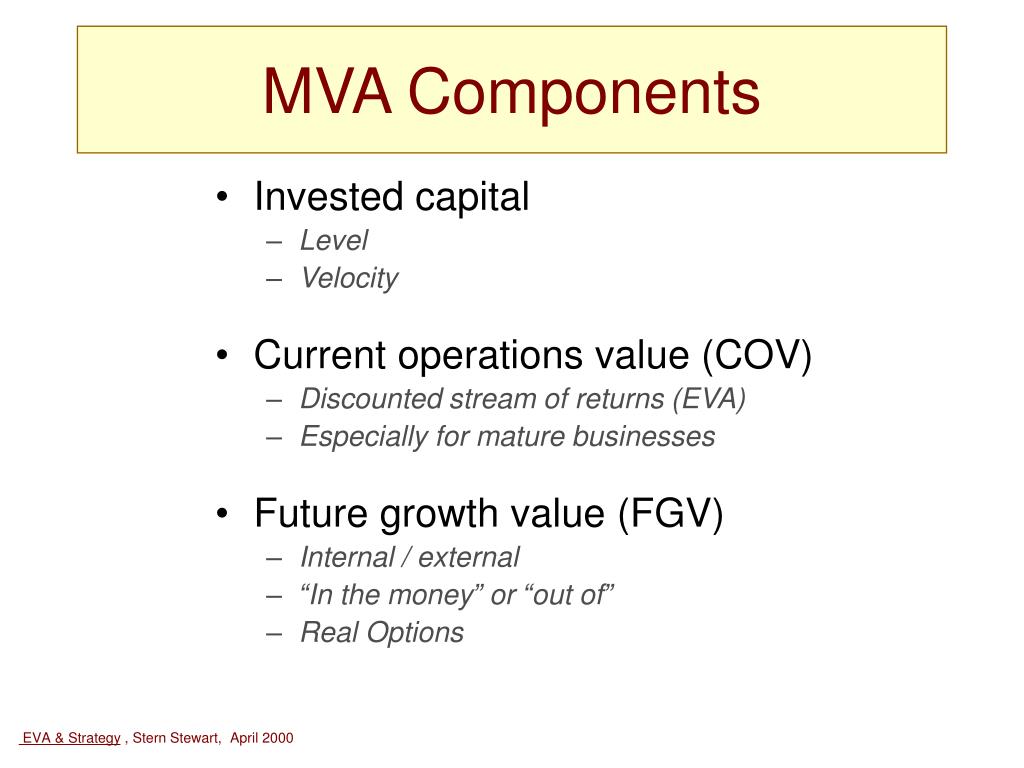 MVA Components

• Invested capital
– Level
– Velocity

• Current operations value (COV)
– Discounted stream of returns (EVA)
– Especially for mature businesses

• Future growth value (FGV)
– Internal / external
– “In the money” or “out of”
– Real Options

EVA & Strategy , Stern Stewart, April 2000